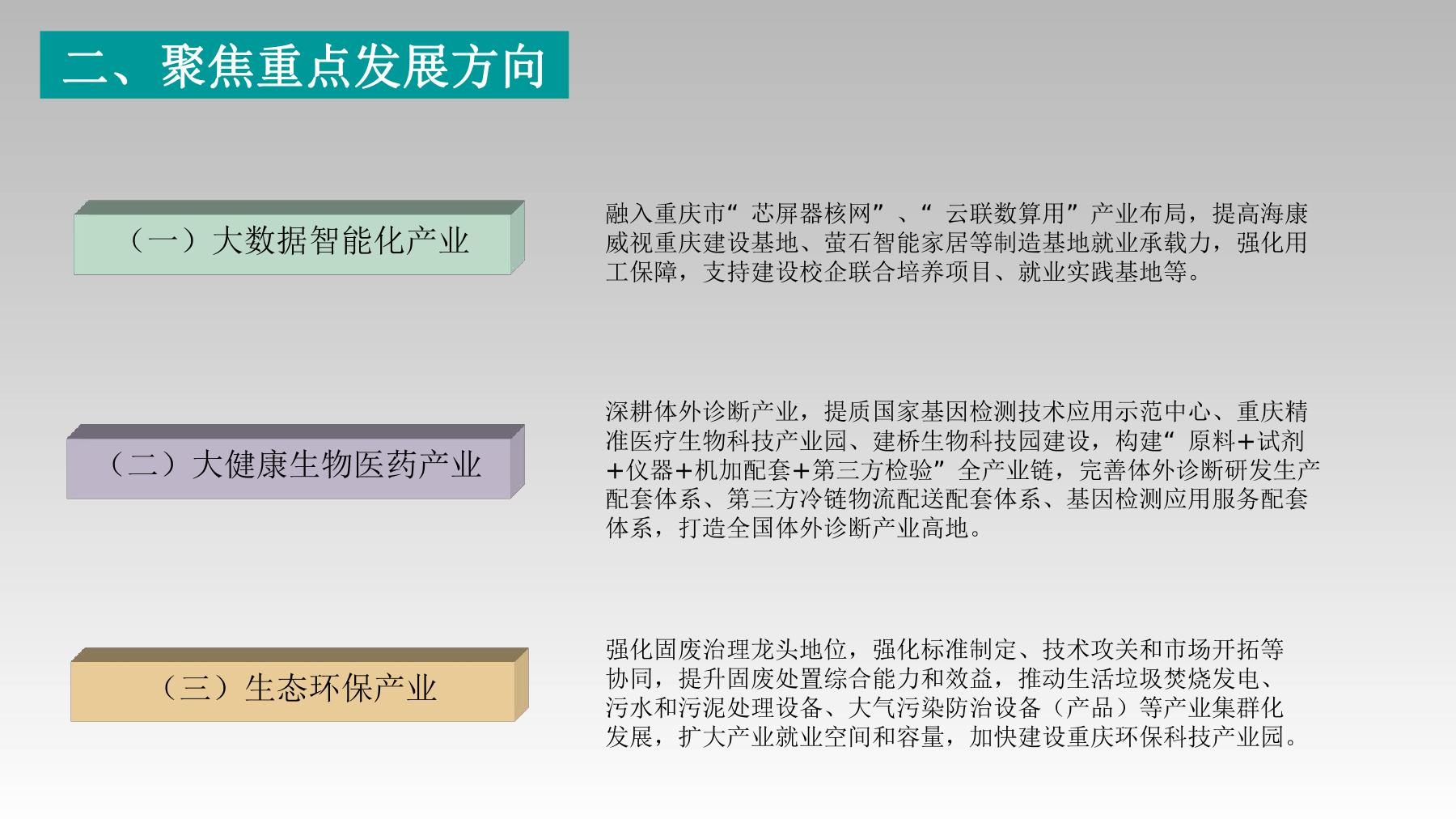 二、聚焦重点发展方向

（一）大数据智能化产业

融入重庆市“芯屏器核网”、“云联数算用”产业布局，提高海康威视重庆建设基地、萤石智能家居等制造基地就业承载力，强化用工保障，支持建设校企联合培养项目、就业实践基地等。

（二）大健康生物医药产业

深耕体外诊断产业，提质国家基因检测技术应用示范中心、重庆精准医疗生物科技产业园、建桥生物科技园建设，构建“原料+试剂+仪器+机加配套+第三方检验”全产业链，完善体外诊断研发生产配套体系、第三方冷链物流配送配套体系、基因检测应用服务配套体系，打造全国体外诊断产业高地。

（三）生态环保产业

强化固废治理龙头地位，强化标准制定、技术攻关和市场开拓等协同，提升固废处置综合能力和效益，推动生活垃圾焚烧发电、污水和污泥处理设备、大气污染防治设备（产品）等产业集群化发展，扩大产业就业空间和容量，加快建设重庆环保科技产业园。